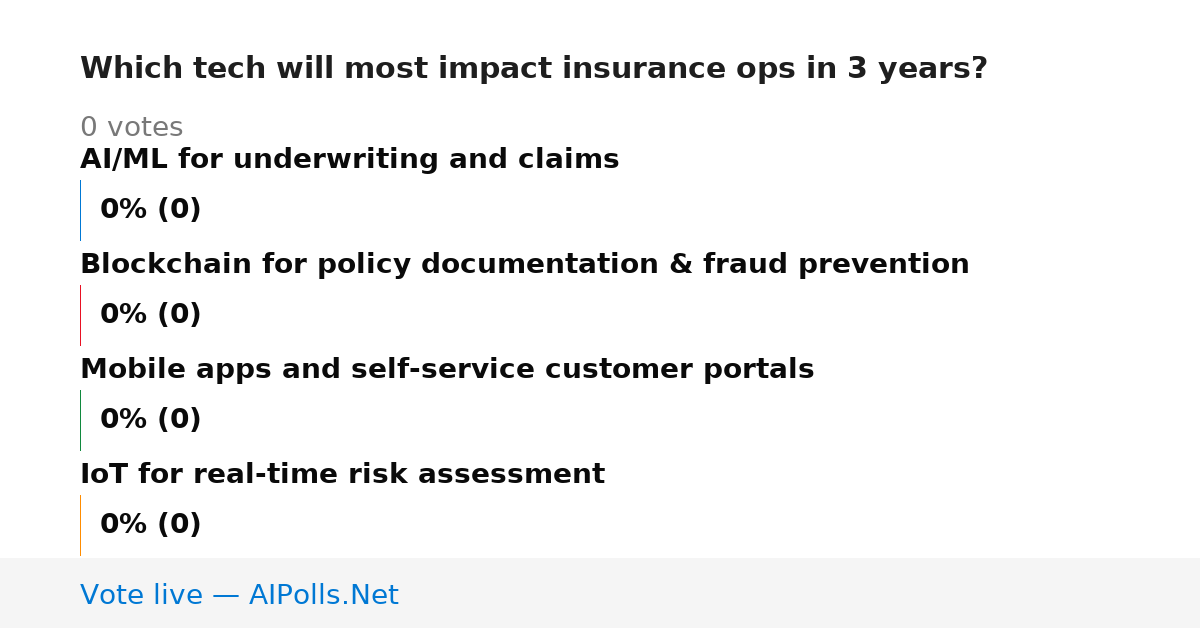 Which tech will most impact insurance ops in 3 years?

0 votes

AI/ML for underwriting and claims

0% (0)

Blockchain for policy documentation & fraud prevention

0% (0)

Mobile apps and self-service customer portals

0% (0)

IoT for real-time risk assessment

0% (0)

Vote live — AIPolls.Net